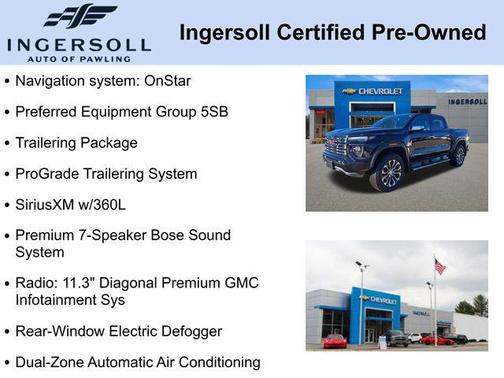 INGERSOLL
AUTO OF PAWLING

Ingersoll Certified Pre-Owned

• Navigation system: OnStar
• Preferred Equipment Group 5SB
• Trailering Package
• ProGrade Trailering System
• SiriusXM w/360L
• Premium 7-Speaker Bose Sound System
• Radio: 11.3" Diagonal Premium GMC Infotainment Sys
• Rear-Window Electric Defogger
• Dual-Zone Automatic Air Conditioning

CHEVROLET
INGERSOLL

CHEVROLET
INGERSOLL